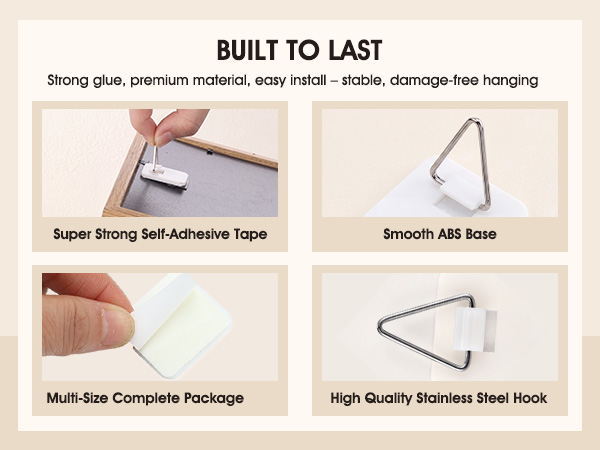 BUILT TO LAST

Strong glue, premium material, easy install – stable, damage-free hanging

Super Strong Self-Adhesive Tape

Smooth ABS Base

Multi-Size Complete Package

High Quality Stainless Steel Hook